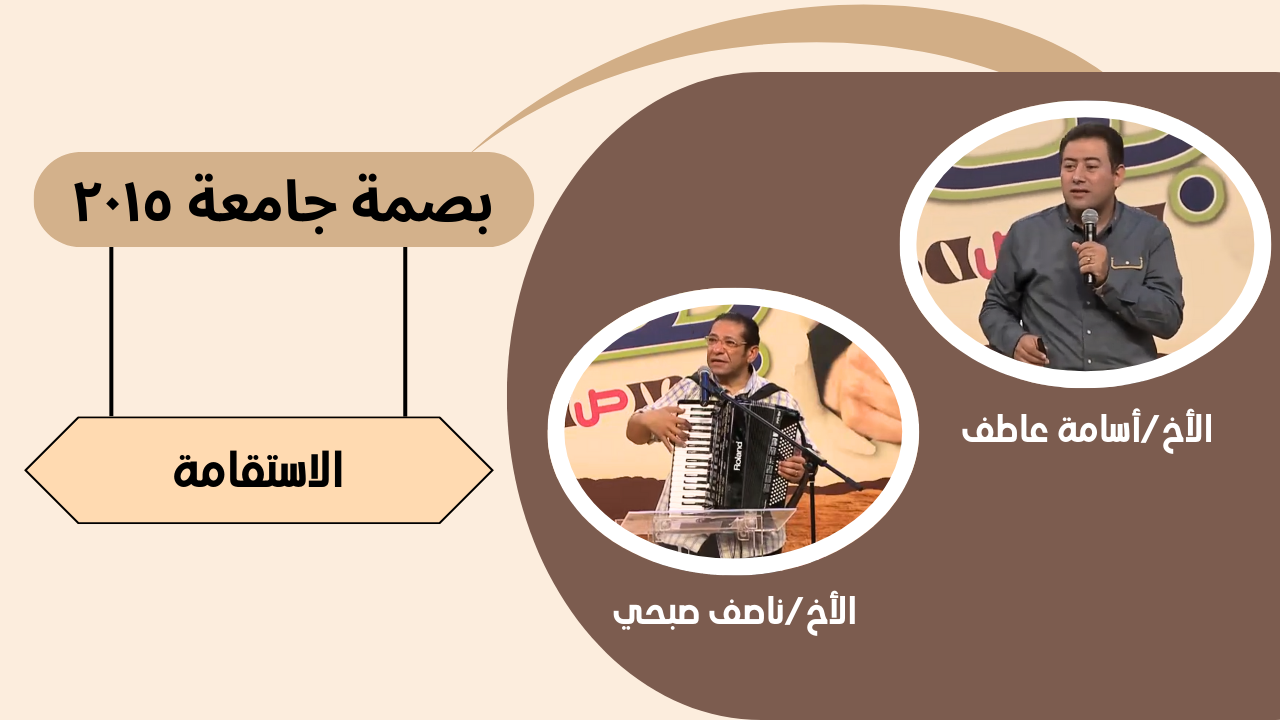 بصمة جامعة ٢٠١٥

الاستقامة

الأخ/أسامة عاطف

Roland

الأخ/ناصف صبحي